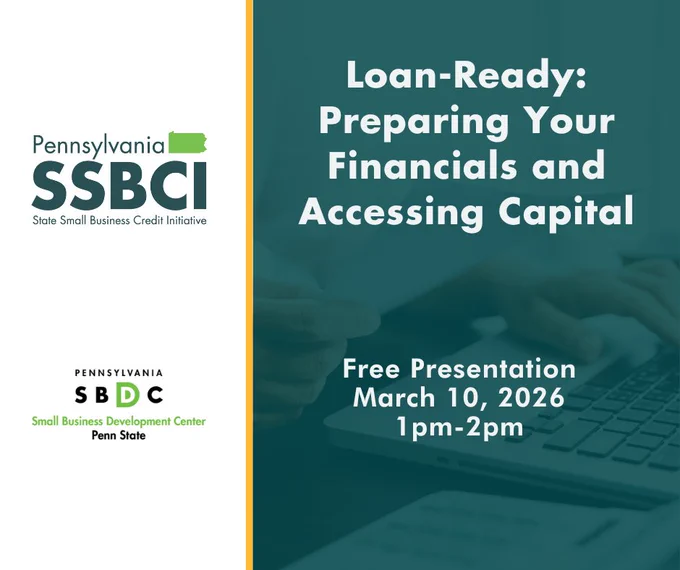 Pennsylvania
SSBCI
State Small Business Credit Initiative

PENNSYLVANIA
SBDC
Small Business Development Center
Penn State

Loan-Ready: Preparing Your Financials and Accessing Capital

Free Presentation
March 10, 2026
1pm-2pm